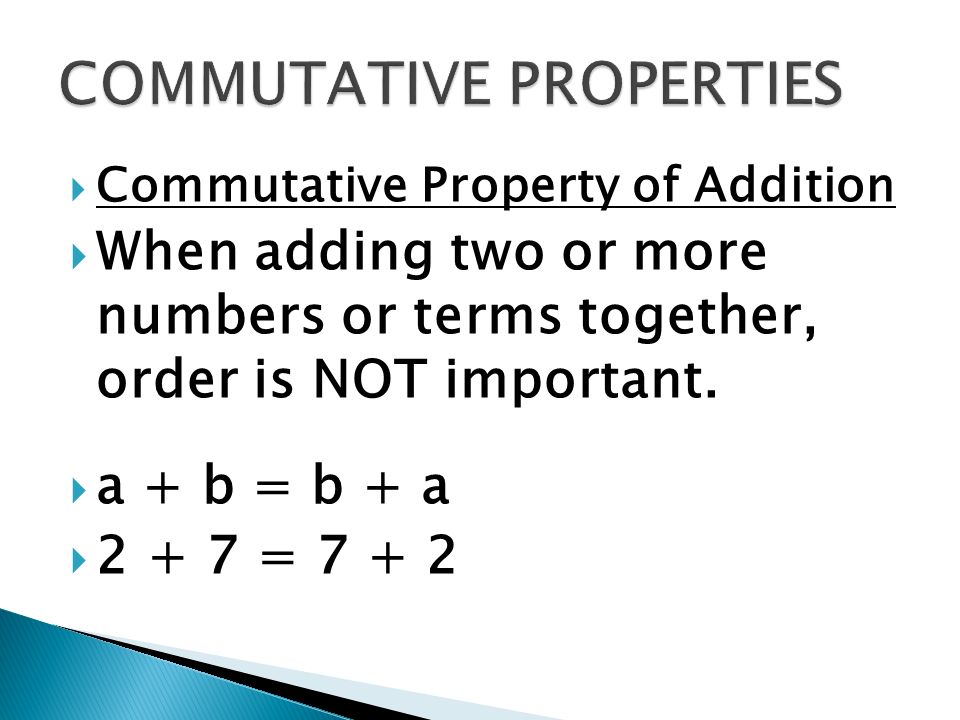 COMMUTATIVE PROPERTIES

Commutative Property of Addition

When adding two or more numbers or terms together, order is NOT important.

$a + b = b + a$

$2 + 7 = 7 + 2$